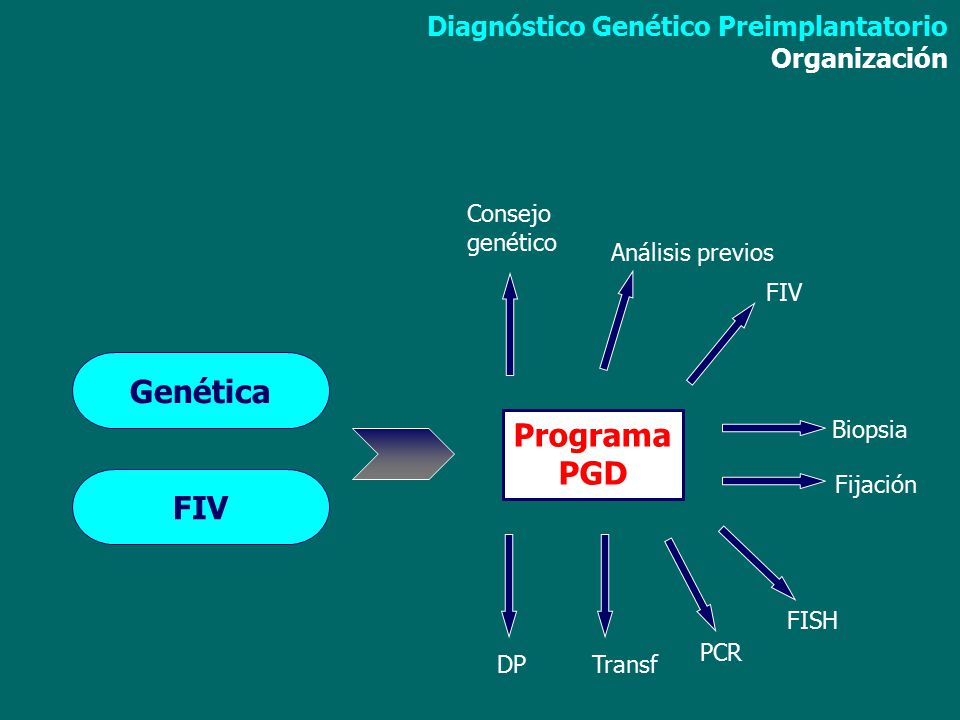 Diagnóstico Genético Preimplantatorio
Organización

Genética

FIV

Programa PGD

Consejo genético

Análisis previos

FIV

Biopsia

Fijación

FISH

PCR

Transf

DP